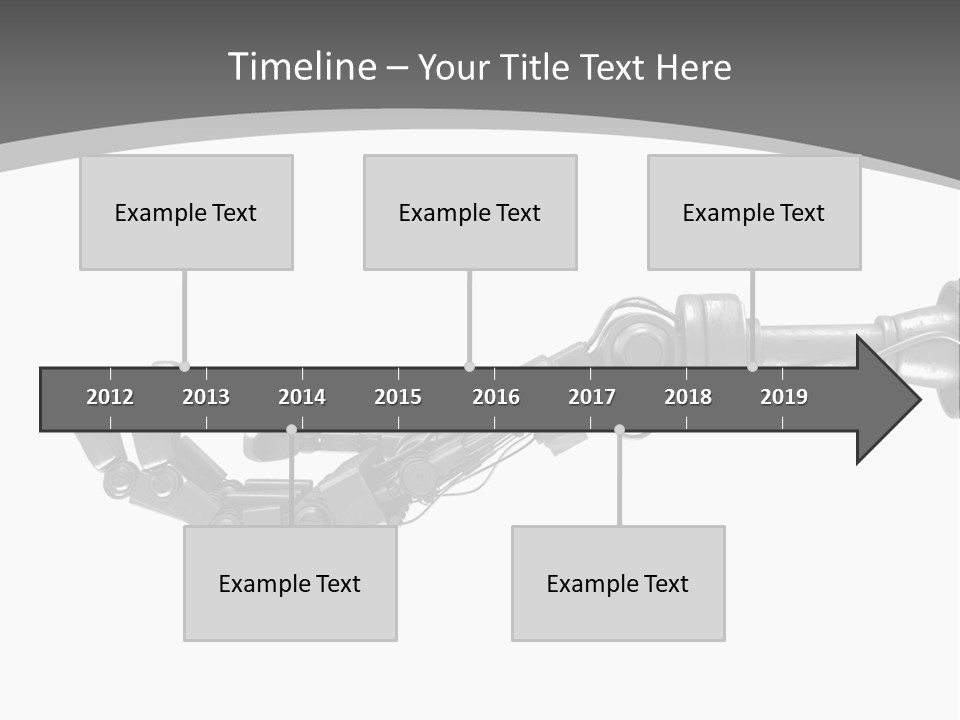 Timeline – Your Title Text Here

Example Text

Example Text

Example Text

2012 2013 2014 2015 2016 2017 2018 2019

Example Text

Example Text